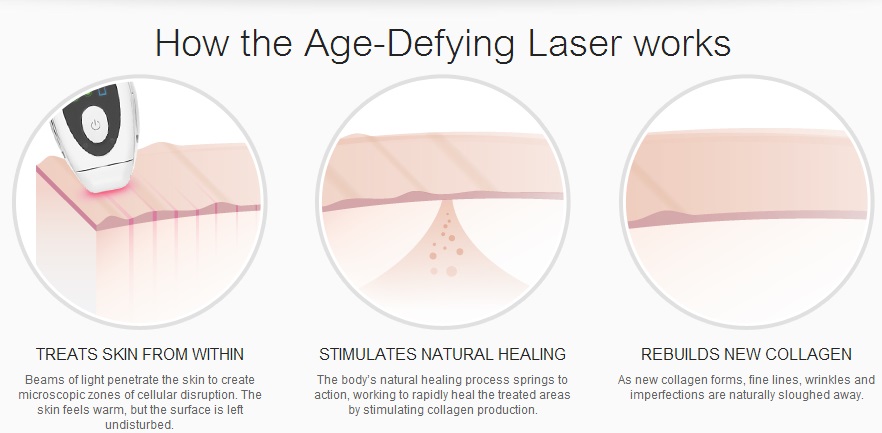 How the Age-Defying Laser works

TREATS SKIN FROM WITHIN

Beams of light penetrate the skin to create microscopic zones of cellular disruption. The skin feels warm, but the surface is left undisturbed.

STIMULATES NATURAL HEALING

The body's natural healing process springs to action, working to rapidly heal the treated areas by stimulating collagen production.

REBUILDS NEW COLLAGEN

As new collagen forms, fine lines, wrinkles and imperfections are naturally sloughed away.